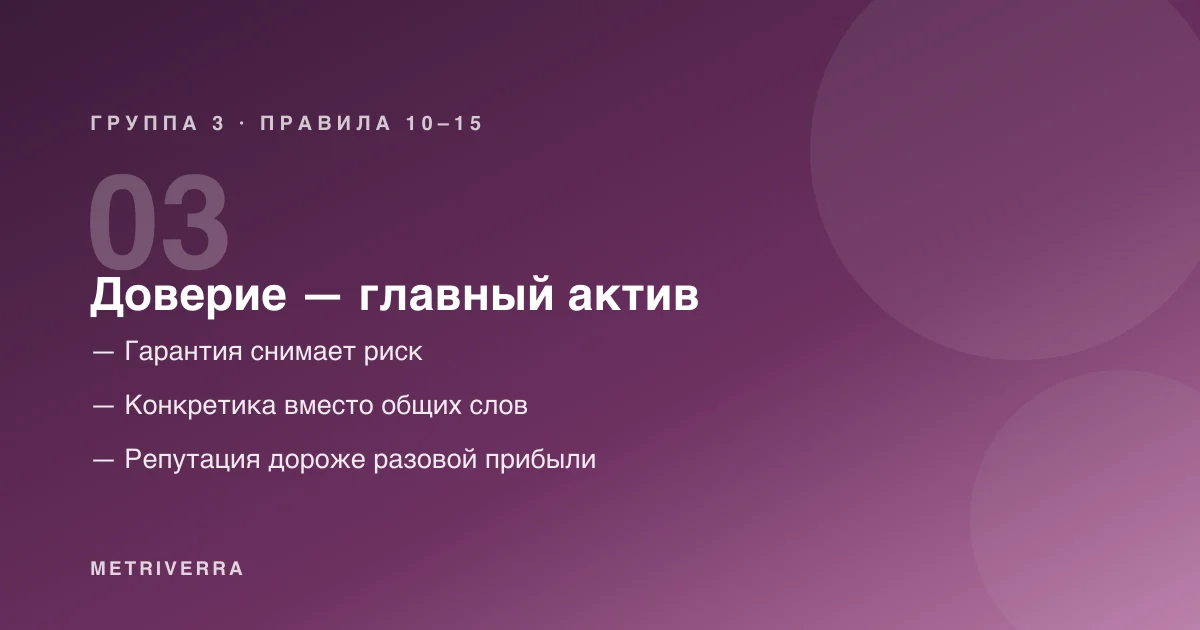 ГРУППА 3 · ПРАВИЛА 10–15

03

Доверие — главный актив

— Гарантия снимает риск

— Конкретика вместо общих слов

— Репутация дороже разовой прибыли

METRIVERRA